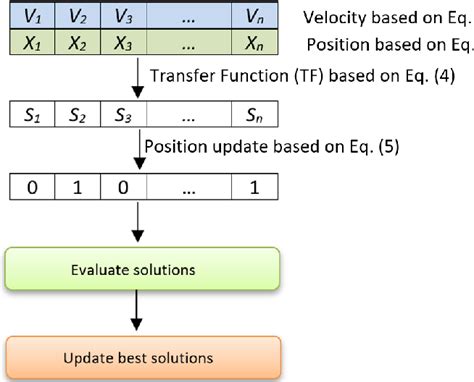 | $V_1$ | $V_2$ | $V_3$ | ... | $V_n$ |
|---|---|---|---|---|
| $X_1$ | $X_2$ | $X_3$ | ... | $X_n$ |

Velocity based on Eq.
Position based on Eq.

Transfer Function (TF) based on Eq. (4)

| $S_1$ | $S_2$ | $S_3$ | ... | $S_n$ |
|---|---|---|---|---|

Position update based on Eq. (5)

| 0 | 1 | 0 | ... | 1 |
|---|---|---|---|---|

Evaluate solutions

Update best solutions